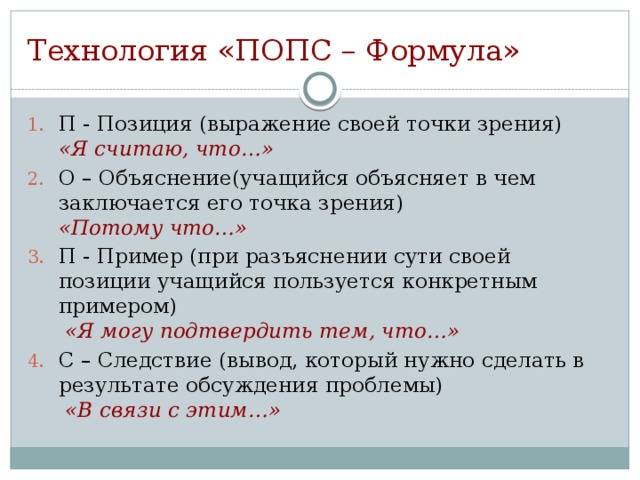 Технология «ПОПС – Формула»

1. П - Позиция (выражение своей точки зрения) «Я считаю, что…»
2. О – Объяснение(учащийся объясняет в чем заключается его точка зрения) «Потому что…»
3. П - Пример (при разъяснении сути своей позиции учащийся пользуется конкретным примером) «Я могу подтвердить тем, что…»
4. С – Следствие (вывод, который нужно сделать в результате обсуждения проблемы) «В связи с этим…»